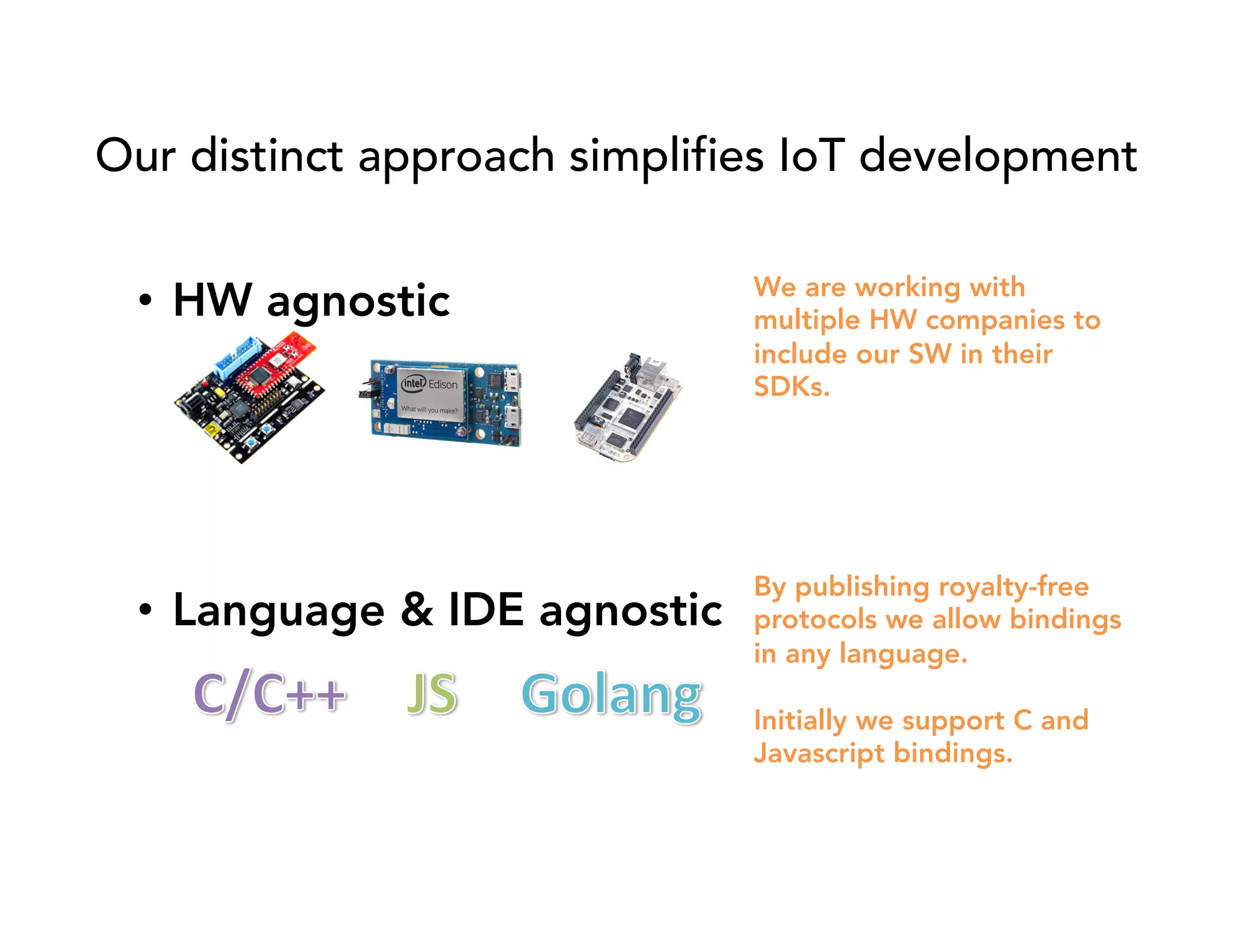 Our distinct approach simplifies IoT development

• HW agnostic

intel Edison

What will you make?

We are working with multiple HW companies to include our SW in their SDKs.

• Language & IDE agnostic

C/C++ JS Golang

By publishing royalty-free protocols we allow bindings in any language.

Initially we support C and Javascript bindings.